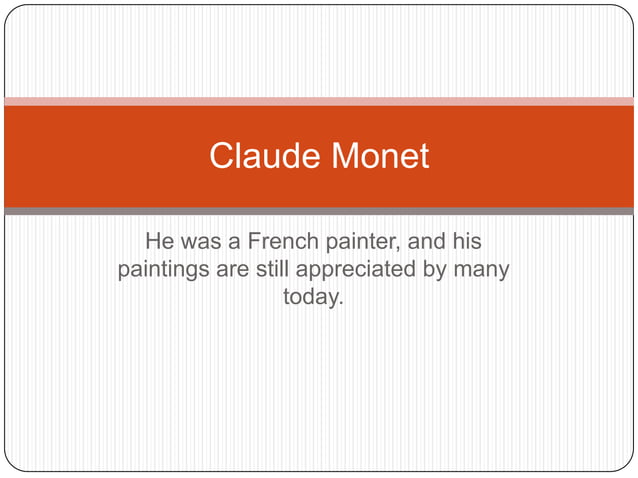 Claude Monet

He was a French painter, and his paintings are still appreciated by many today.